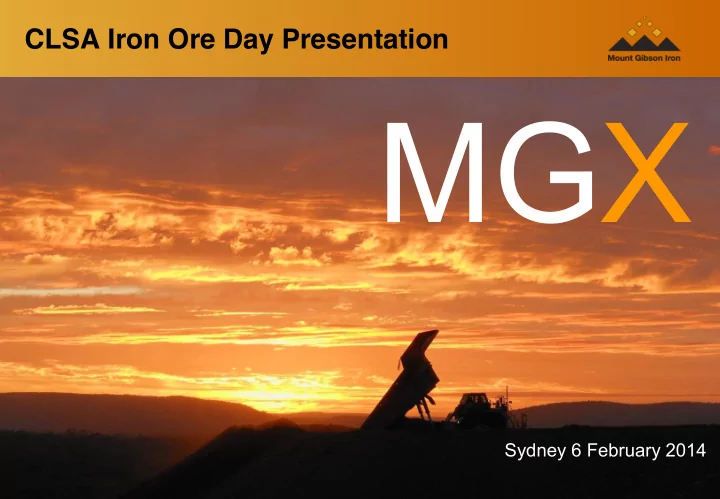 CLSA Iron Ore Day Presentation

Mount Gibson Iron

MGX

Sydney 6 February 2014